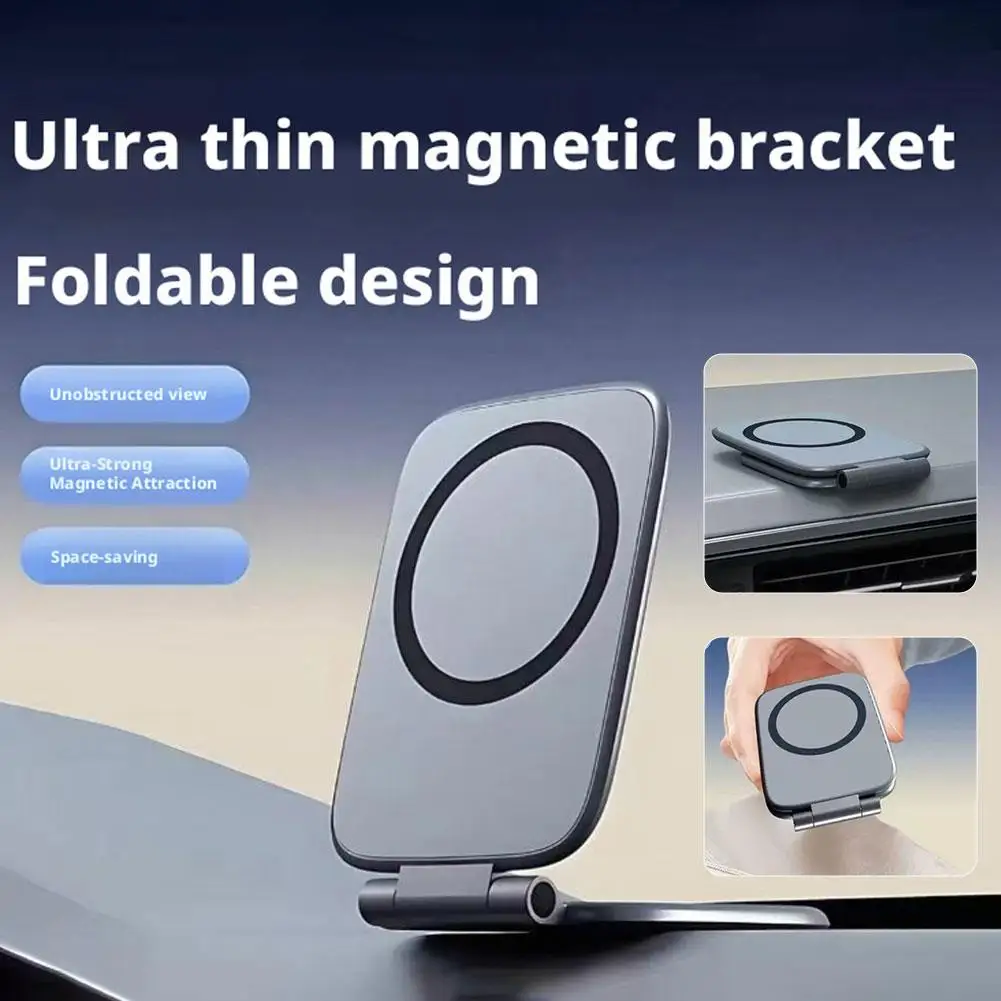 Ultra thin magnetic bracket

Foldable design

Unobstructed view

Ultra-Strong Magnetic Attraction

Space-saving